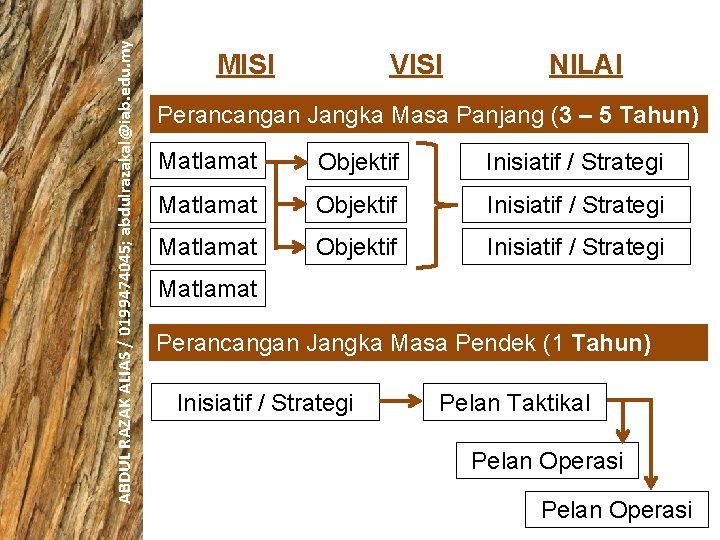 ABDUL RAZAK ALIAS / 0199474045; abdulrazakal@iab.edu.my

MISI VISI NILAI

Perancangan Jangka Masa Panjang (3 – 5 Tahun)

Matlamat
Matlamat
Matlamat
Matlamat

Objektif
Objektif
Objektif

Inisiatif / Strategi
Inisiatif / Strategi
Inisiatif / Strategi

Perancangan Jangka Masa Pendek (1 Tahun)

Inisiatif / Strategi

Pelan Taktikal

Pelan Operasi

Pelan Operasi